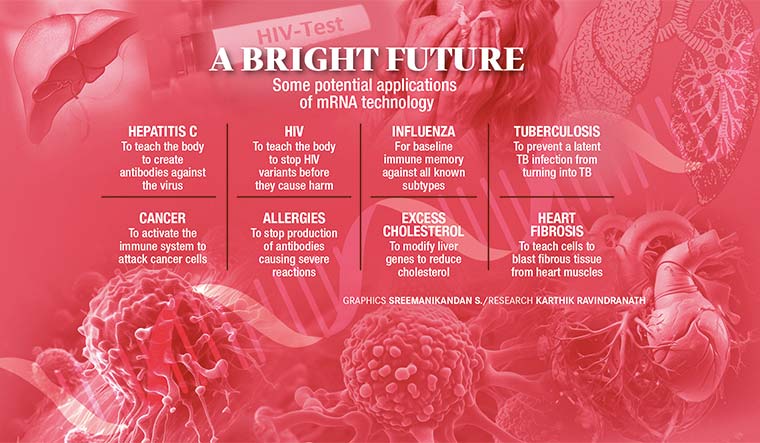 HIV-Test

A BRIGHT FUTURE

Some potential applications of mRNA technology

HEPATITIS C
To teach the body to create antibodies against the virus

HIV
To teach the body to stop HIV variants before they cause harm

INFLUENZA
For baseline immune memory against all known subtypes

TUBERCULOSIS
To prevent a latent TB infection from turning into TB

CANCER
To activate the immune system to attack cancer cells

ALLERGIES
To stop production of antibodies causing severe reactions

EXCESS CHOLESTEROL
To modify liver genes to reduce cholesterol

HEART FIBROSIS
To teach cells to blast fibrous tissue from heart muscles

GRAPHICS SREEMANIKANDAN S./RESEARCH KARTHIK RAVINDRANATH